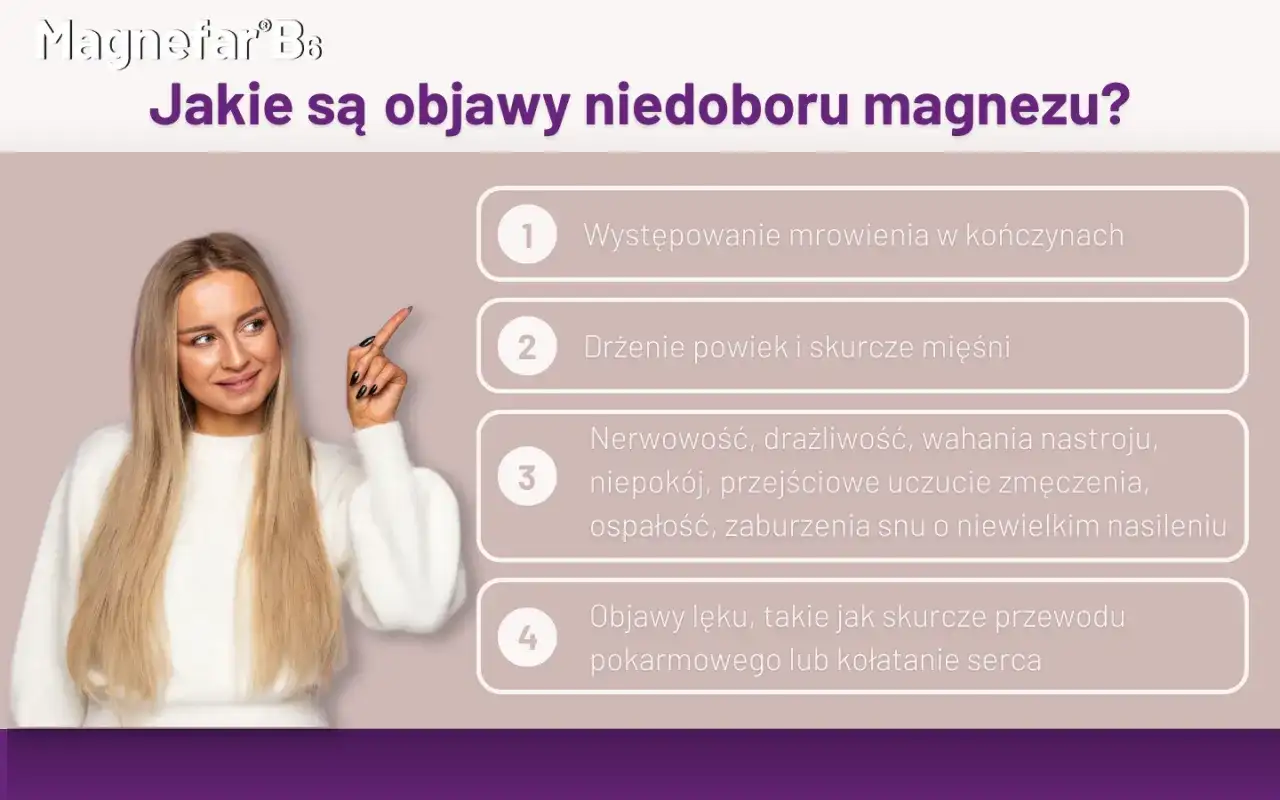 Magnefar® B6

Jakie są objawy niedoboru magnezu?

1 Występowanie mrowienia w kończynach

2 Drżenie powiek i skurcze mięśni

3 Nerwowość, drażliwość, wahania nastroju, niepokój, przejściowe uczucie zmęczenia, ospałość, zaburzenia snu o niewielkim nasileniu

4 Objawy lęku, takie jak skurcze przewodu pokarmowego lub kołatanie serca